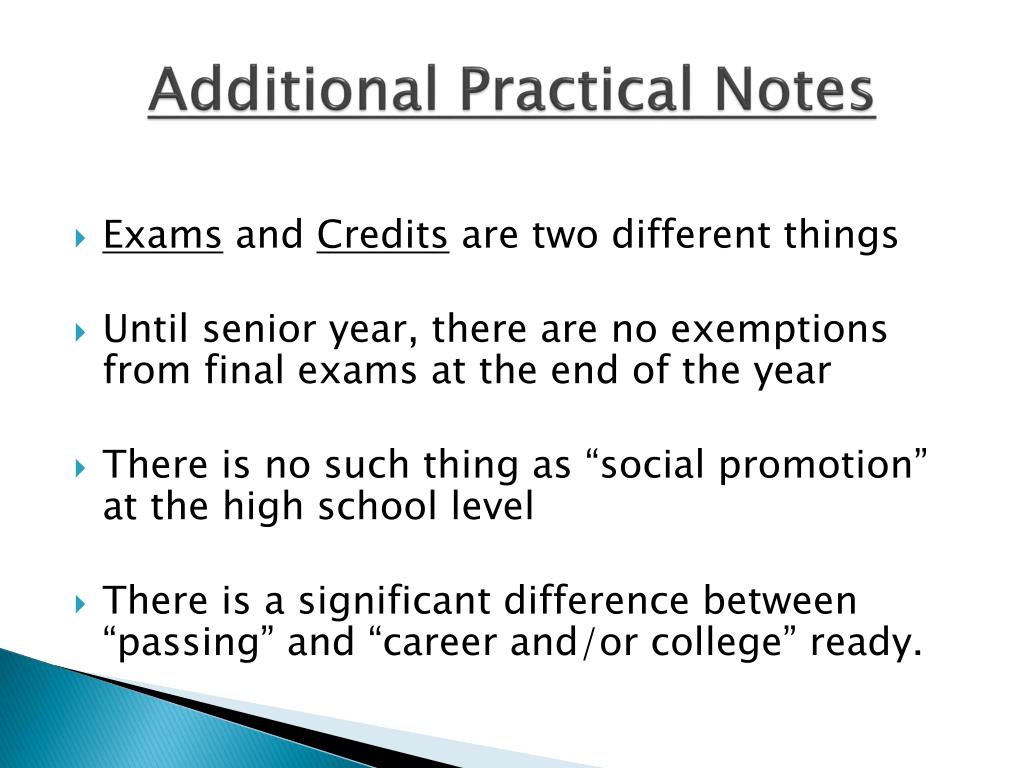 Additional Practical Notes

Exams and Credits are two different things

Until senior year, there are no exemptions from final exams at the end of the year

There is no such thing as “social promotion” at the high school level

There is a significant difference between “passing” and “career and/or college” ready.